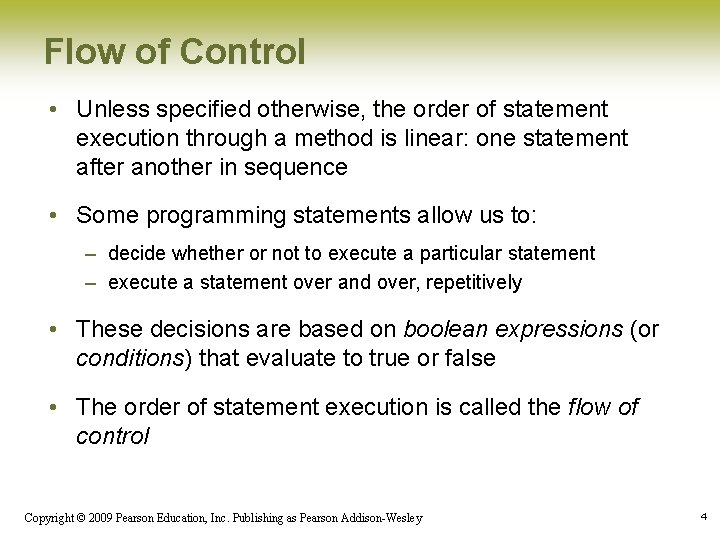 Flow of Control

• Unless specified otherwise, the order of statement execution through a method is linear: one statement after another in sequence

• Some programming statements allow us to:

– decide whether or not to execute a particular statement

– execute a statement over and over, repetitively

• These decisions are based on boolean expressions (or conditions) that evaluate to true or false

• The order of statement execution is called the flow of control

Copyright © 2009 Pearson Education, Inc. Publishing as Pearson Addison-Wesley

4